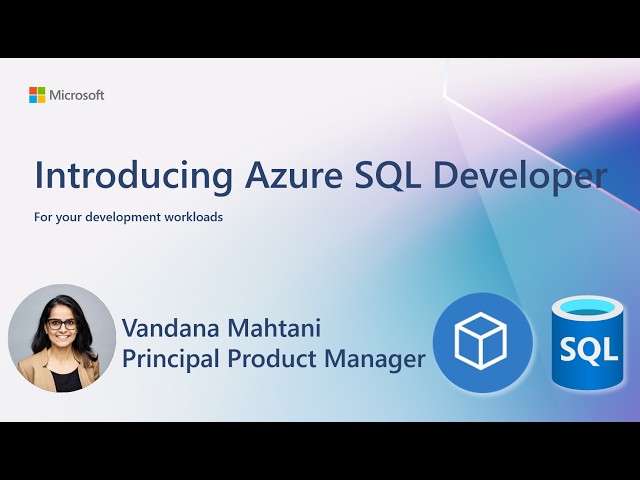 Microsoft

Introducing Azure SQL Developer

For your development workloads

Vandana Mahtani
Principal Product Manager

SQL